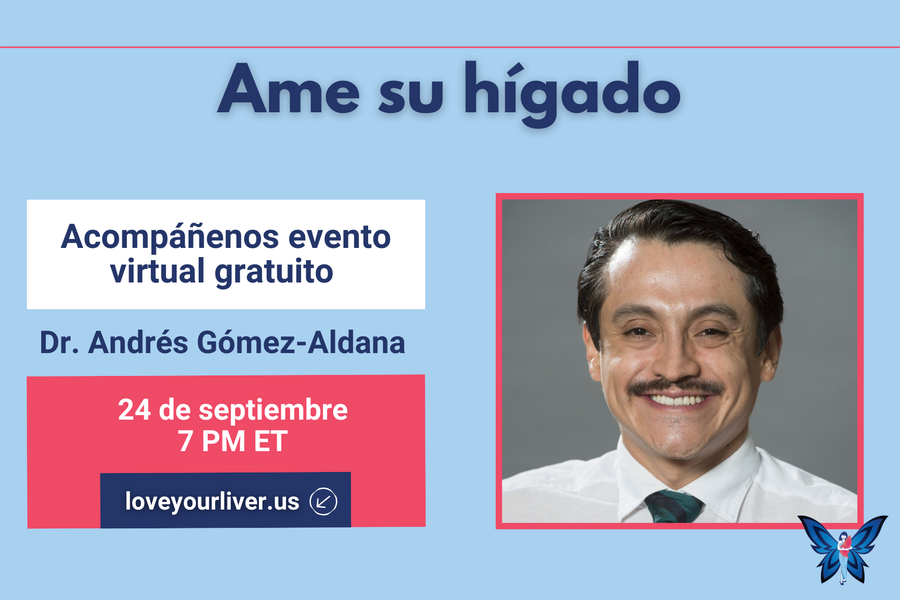 Ame su hígado

Acompáñenos evento virtual gratuito

Dr. Andrés Gómez-Aldana

24 de septiembre
7 PM ET

loveyourliver.us